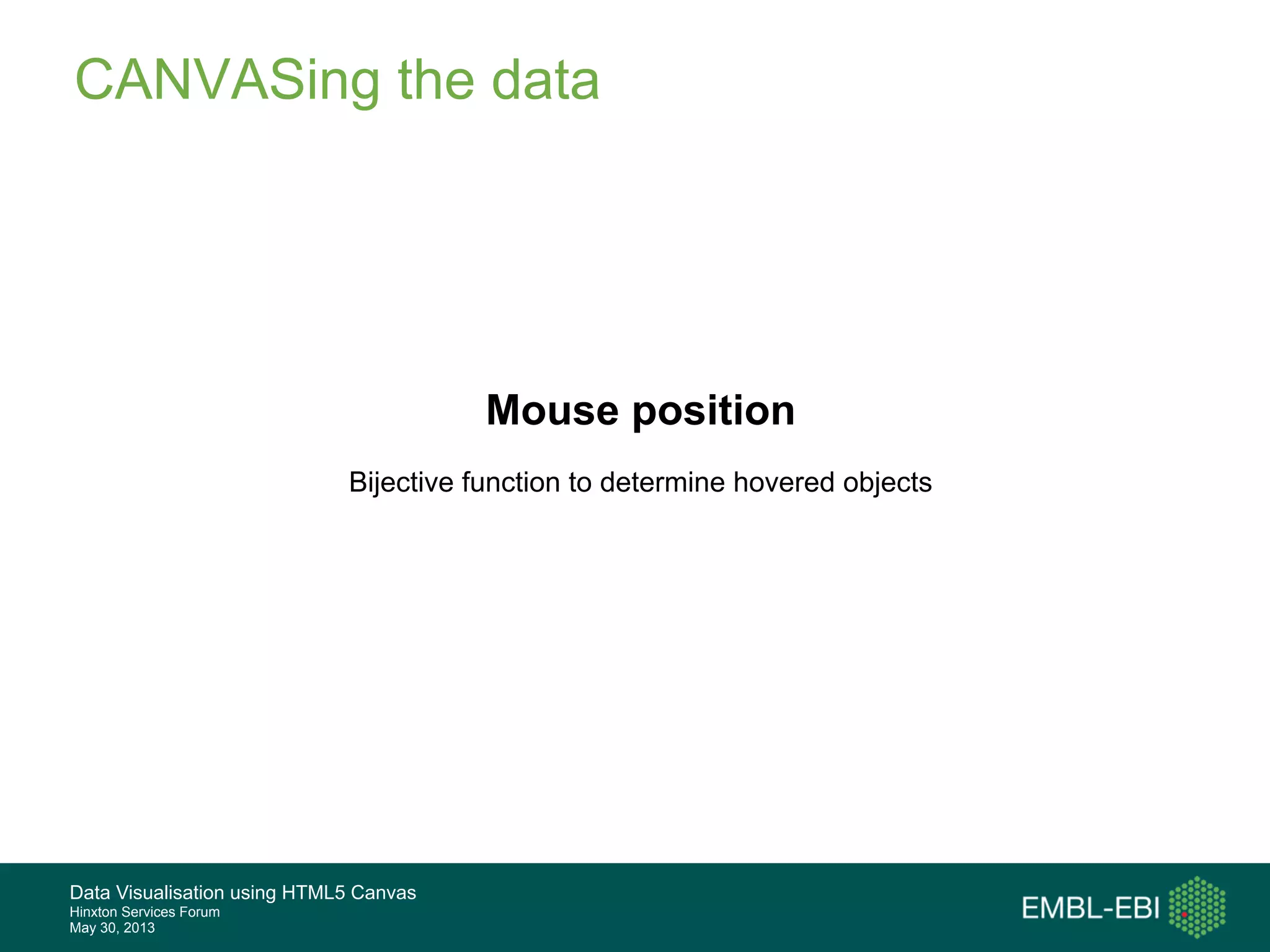 CANVASing the data

Mouse position

Bijective function to determine hovered objects

Data Visualisation using HTML5 Canvas
Hinxton Services Forum
May 30, 2013

EMBL-EBI